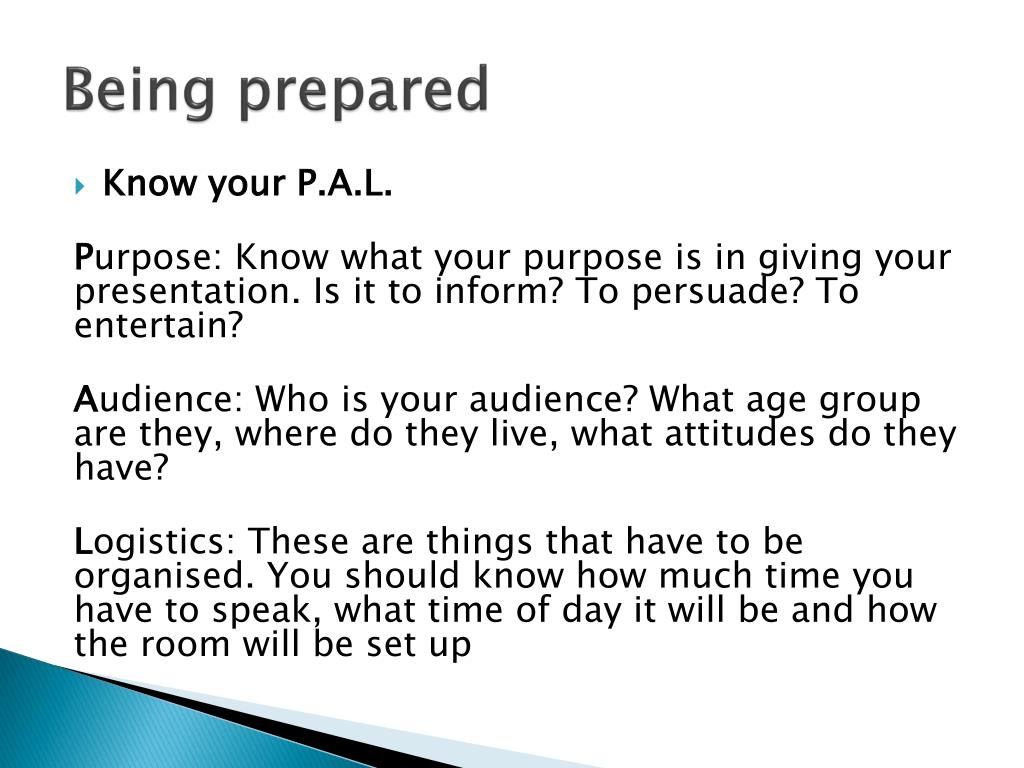 Being prepared

Know your P.A.L.

Purpose: Know what your purpose is in giving your presentation. Is it to inform? To persuade? To entertain?

Audience: Who is your audience? What age group are they, where do they live, what attitudes do they have?

Logistics: These are things that have to be organised. You should know how much time you have to speak, what time of day it will be and how the room will be set up